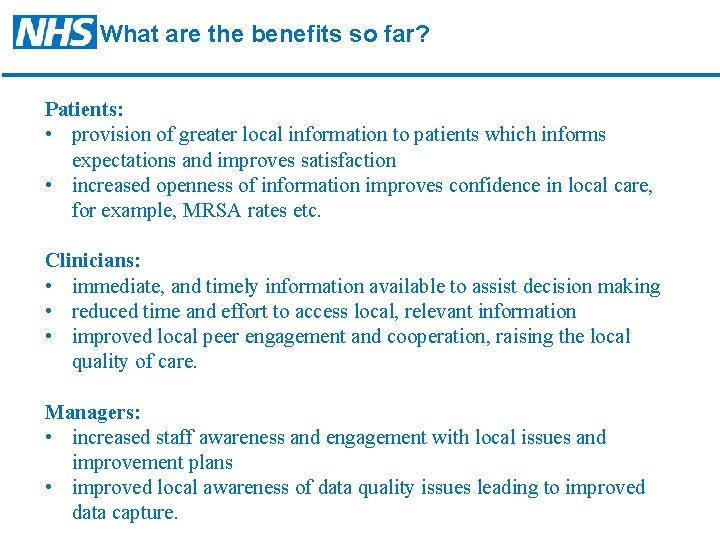 NHS What are the benefits so far?

Patients:
• provision of greater local information to patients which informs expectations and improves satisfaction
• increased openness of information improves confidence in local care, for example, MRSA rates etc.

Clinicians:
• immediate, and timely information available to assist decision making
• reduced time and effort to access local, relevant information
• improved local peer engagement and cooperation, raising the local quality of care.

Managers:
• increased staff awareness and engagement with local issues and improvement plans
• improved local awareness of data quality issues leading to improved data capture.